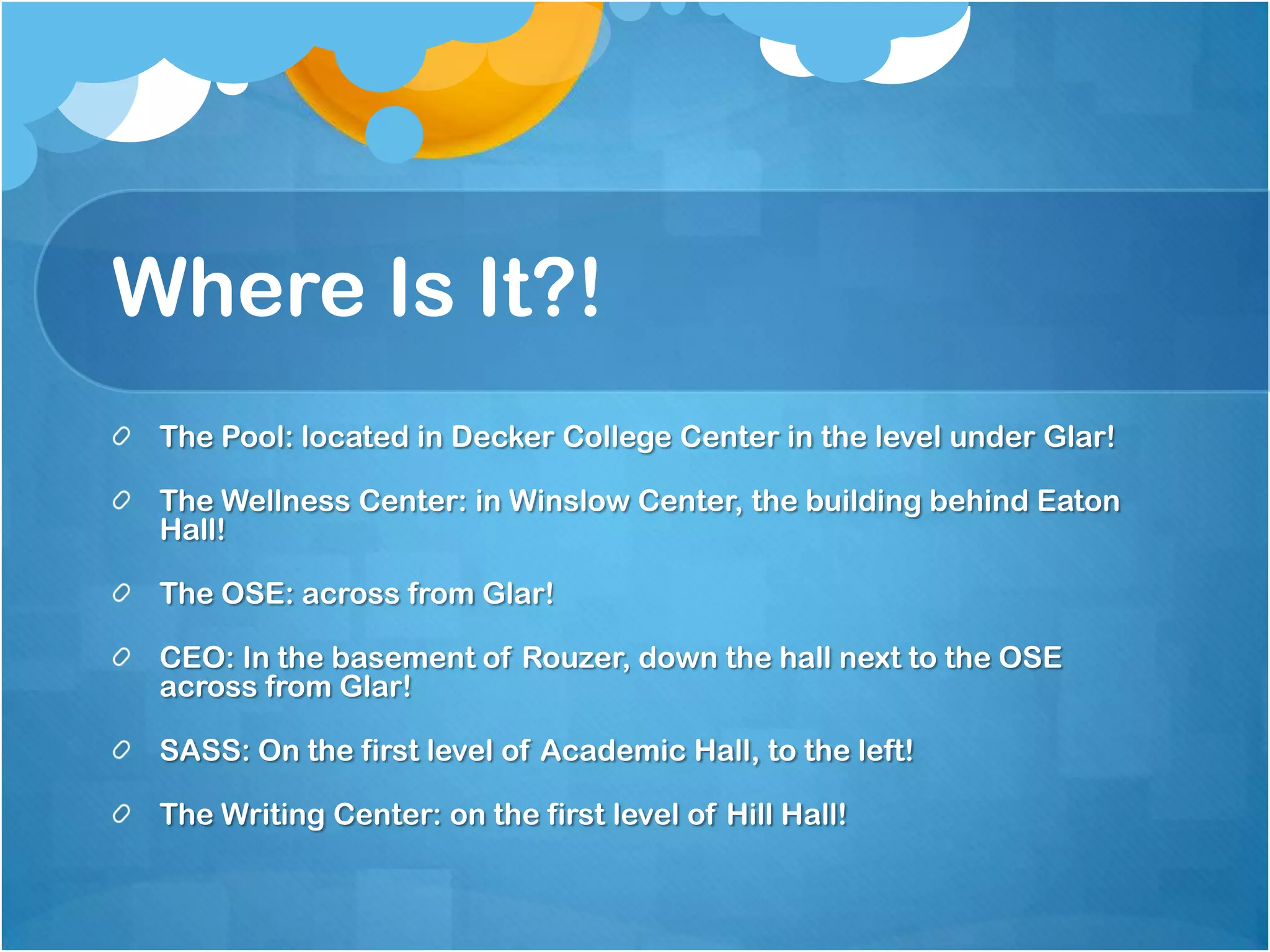 Where Is It?!

The Pool: located in Decker College Center in the level under Glar!

The Wellness Center: in Winslow Center, the building behind Eaton Hall!

The OSE: across from Glar!

CEO: In the basement of Rouzer, down the hall next to the OSE across from Glar!

SASS: On the first level of Academic Hall, to the left!

The Writing Center: on the first level of Hill Hall!